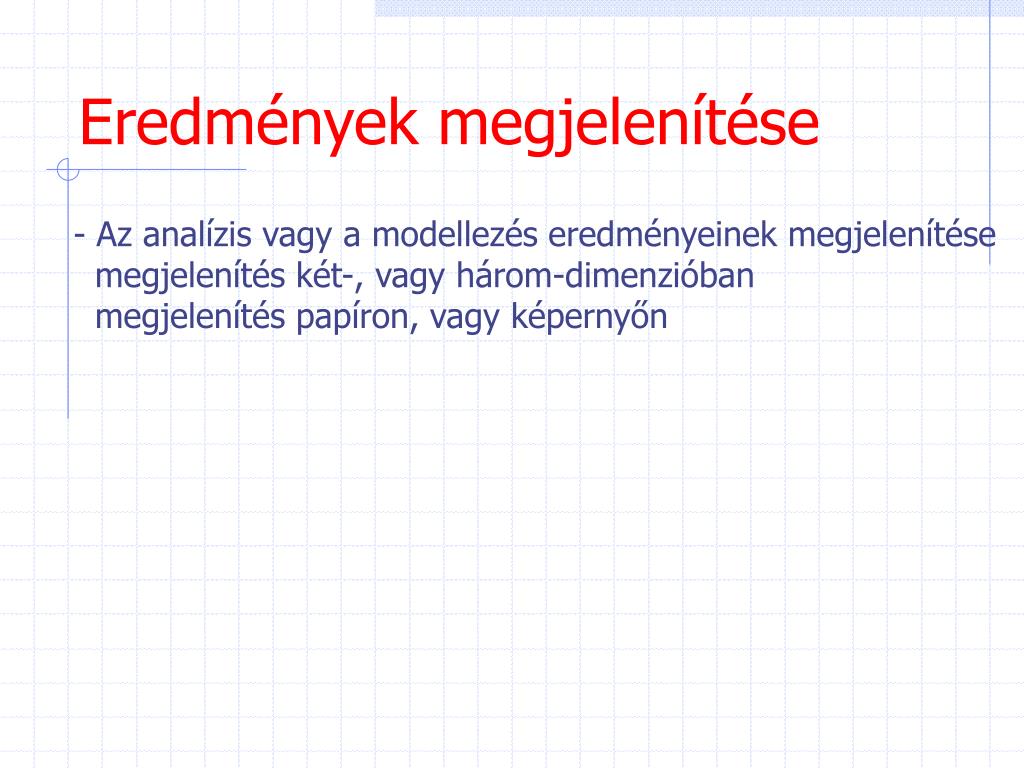 Eredmények megjelenítése

- Az analízis vagy a modellezés eredményeinek megjelenítése
megjelenítés két-, vagy három-dimenzióban
megjelenítés papíron, vagy képernyőn